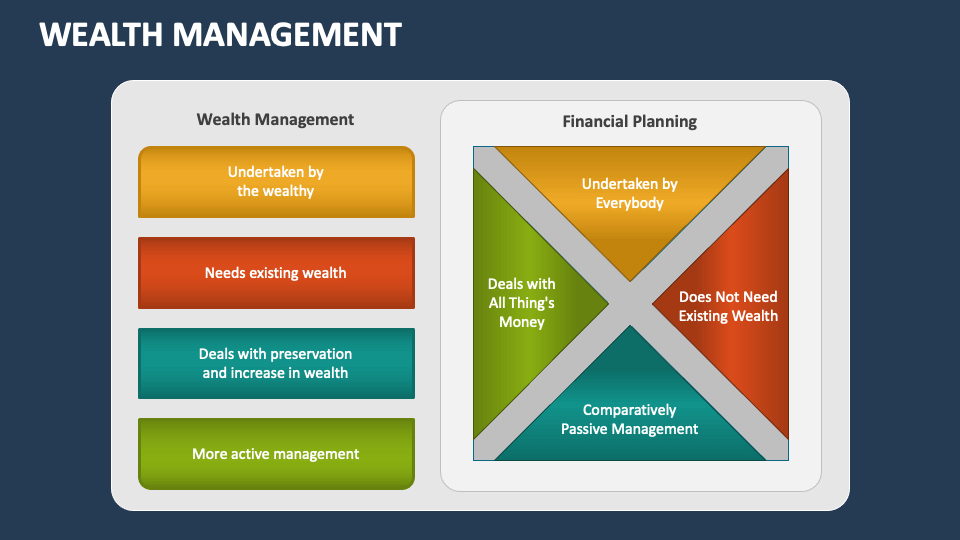 WEALTH MANAGEMENT

Wealth Management

Undertaken by the wealthy

Needs existing wealth

Deals with preservation and increase in wealth

More active management

Financial Planning

Undertaken by Everybody

Deals with All Thing's Money

Does Not Need Existing Wealth

Comparatively Passive Management